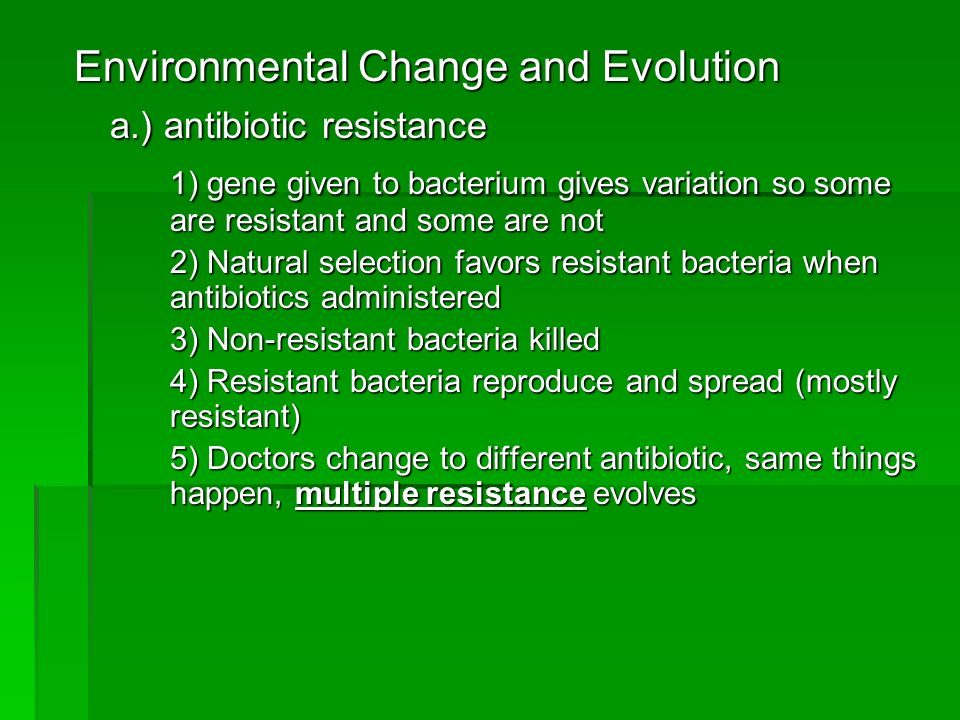 Environmental Change and Evolution

a.) antibiotic resistance

1) gene given to bacterium gives variation so some are resistant and some are not

2) Natural selection favors resistant bacteria when antibiotics administered

3) Non-resistant bacteria killed

4) Resistant bacteria reproduce and spread (mostly resistant)

5) Doctors change to different antibiotic, same things happen, multiple resistance evolves